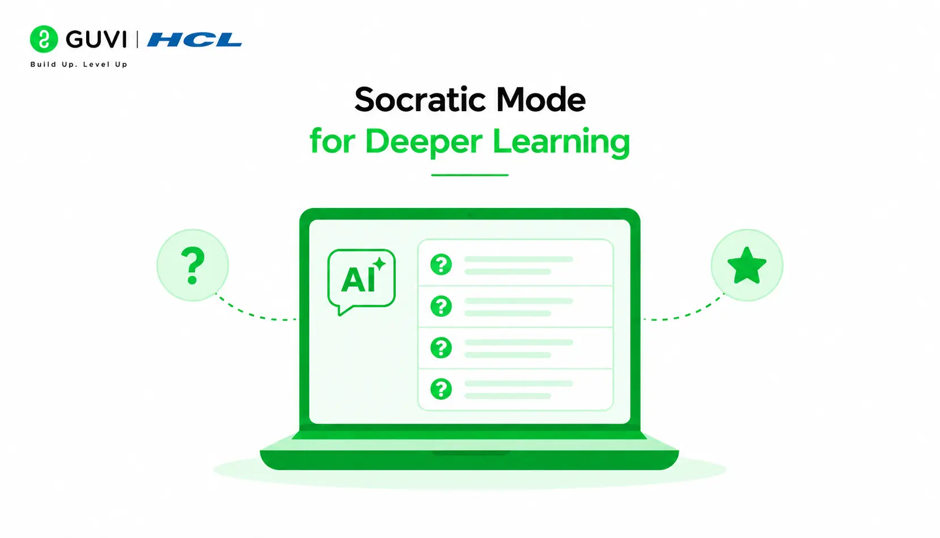 GUVI | HCL
Build Up. Level Up

Socratic Mode
for Deeper Learning

?

AI

?
?
?
?